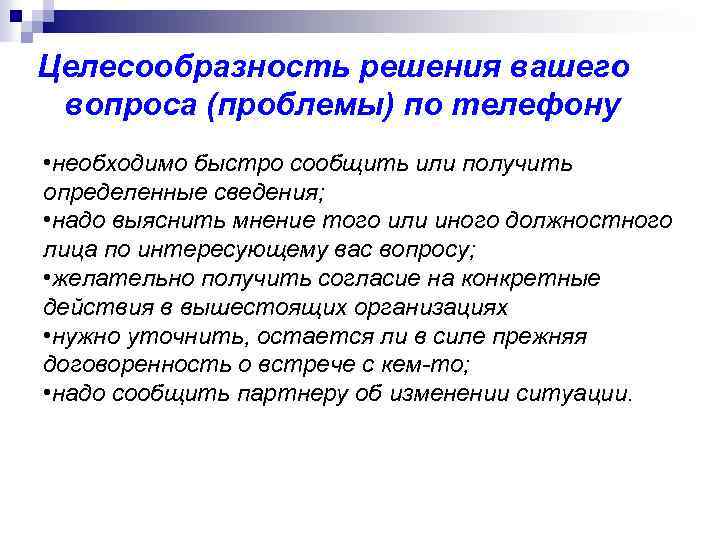 Целесообразность решения вашего вопроса (проблемы) по телефону

•необходимо быстро сообщить или получить определенные сведения;
•надо выяснить мнение того или иного должностного лица по интересующему вас вопросу;
•желательно получить согласие на конкретные действия в вышестоящих организациях
•нужно уточнить, остается ли в силе прежняя договоренность о встрече с кем-то;
•надо сообщить партнеру об изменении ситуации.